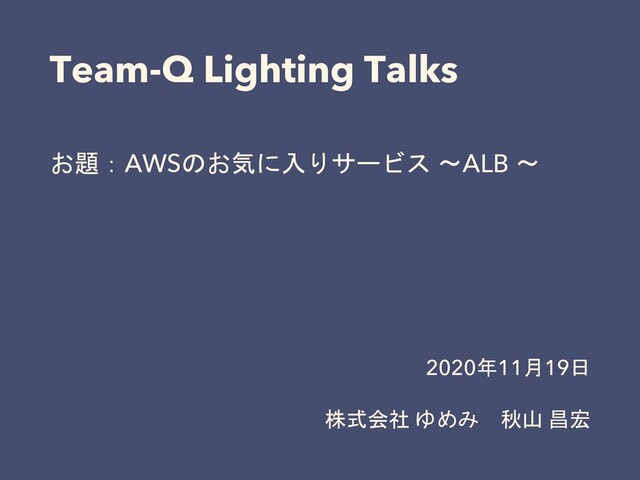 Team-Q Lighting Talks

お題：AWSのお気に入りサービス 〜ALB 〜

2020年11月19日

株式会社 ゆめみ　秋山 昌宏